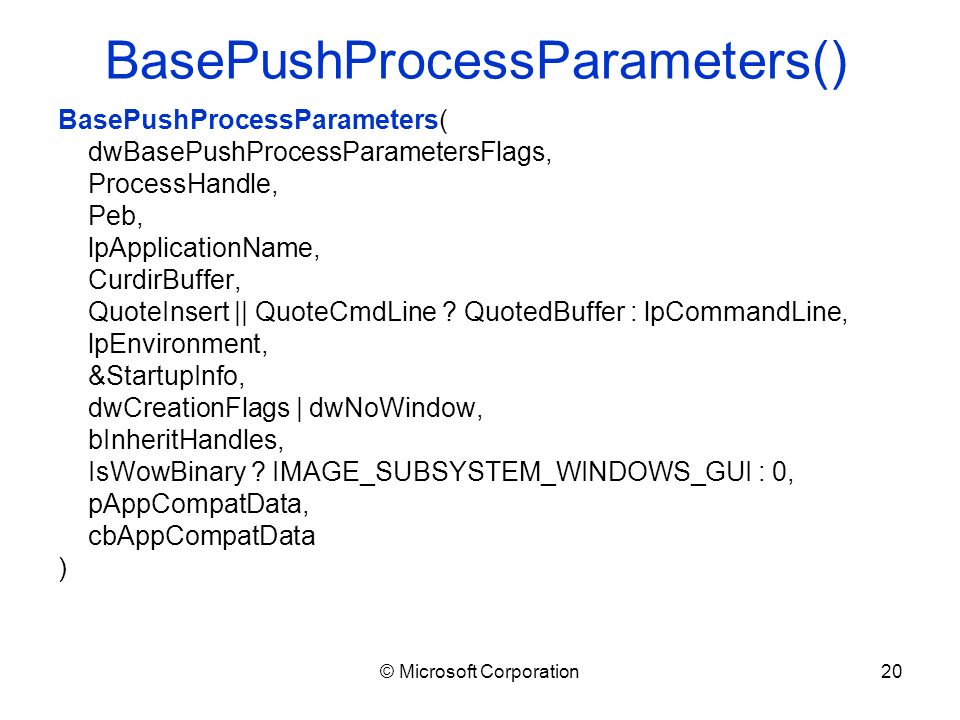 BasePushProcessParameters()

BasePushProcessParameters(
dwBasePushProcessParametersFlags,
ProcessHandle,
Peb,
lpApplicationName,
CurdirBuffer,
QuoteInsert || QuoteCmdLine ? QuotedBuffer : lpCommandLine,
lpEnvironment,
&StartupInfo,
dwCreationFlags | dwNoWindow,
bInheritHandles,
IsWowBinary ? IMAGE_SUBSYSTEM_WINDOWS_GUI : 0,
pAppCompatData,
cbAppCompatData
)

© Microsoft Corporation

20